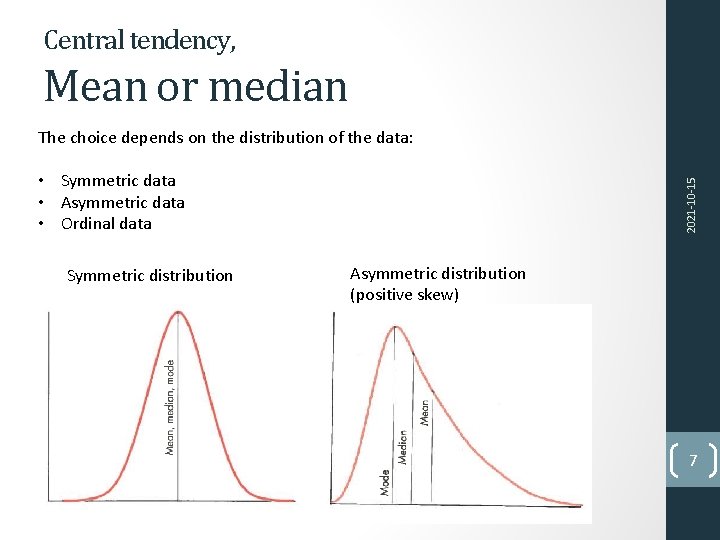 Central tendency,
Mean or median

The choice depends on the distribution of the data:

• Symmetric data
• Asymmetric data
• Ordinal data

Symmetric distribution

Mean, median, mode

Asymmetric distribution (positive skew)

Mode
Median
Mean

2021-10-15

7